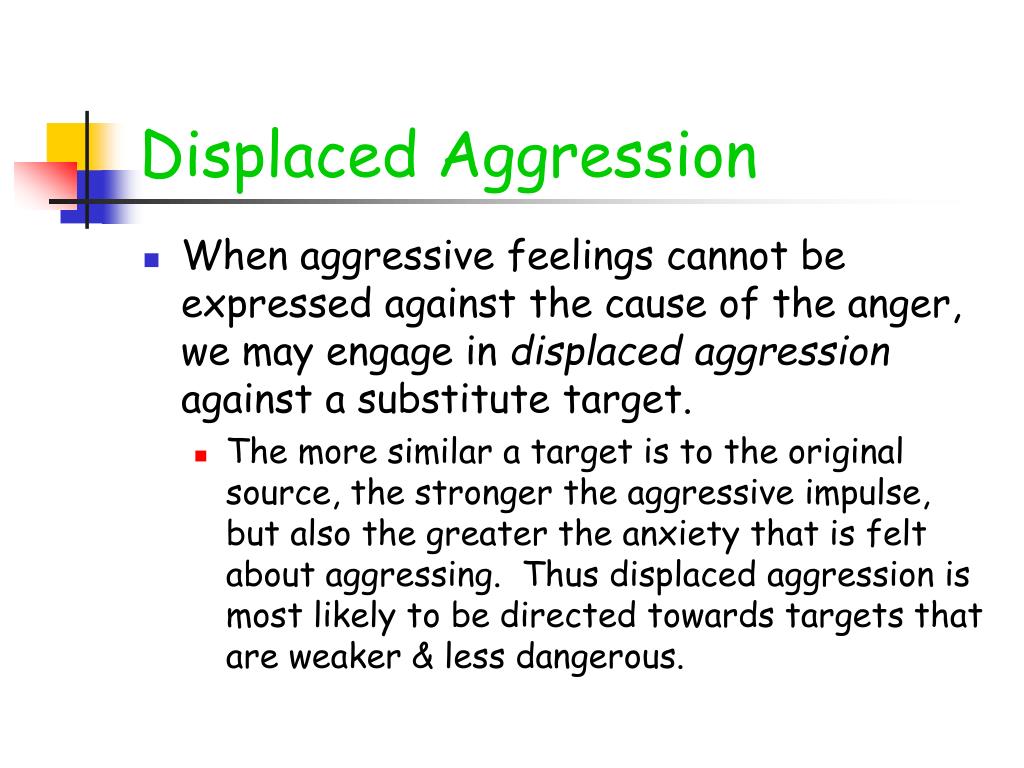 Displaced Aggression

When aggressive feelings cannot be expressed against the cause of the anger, we may engage in displaced aggression against a substitute target.

The more similar a target is to the original source, the stronger the aggressive impulse, but also the greater the anxiety that is felt about aggressing. Thus displaced aggression is most likely to be directed towards targets that are weaker & less dangerous.